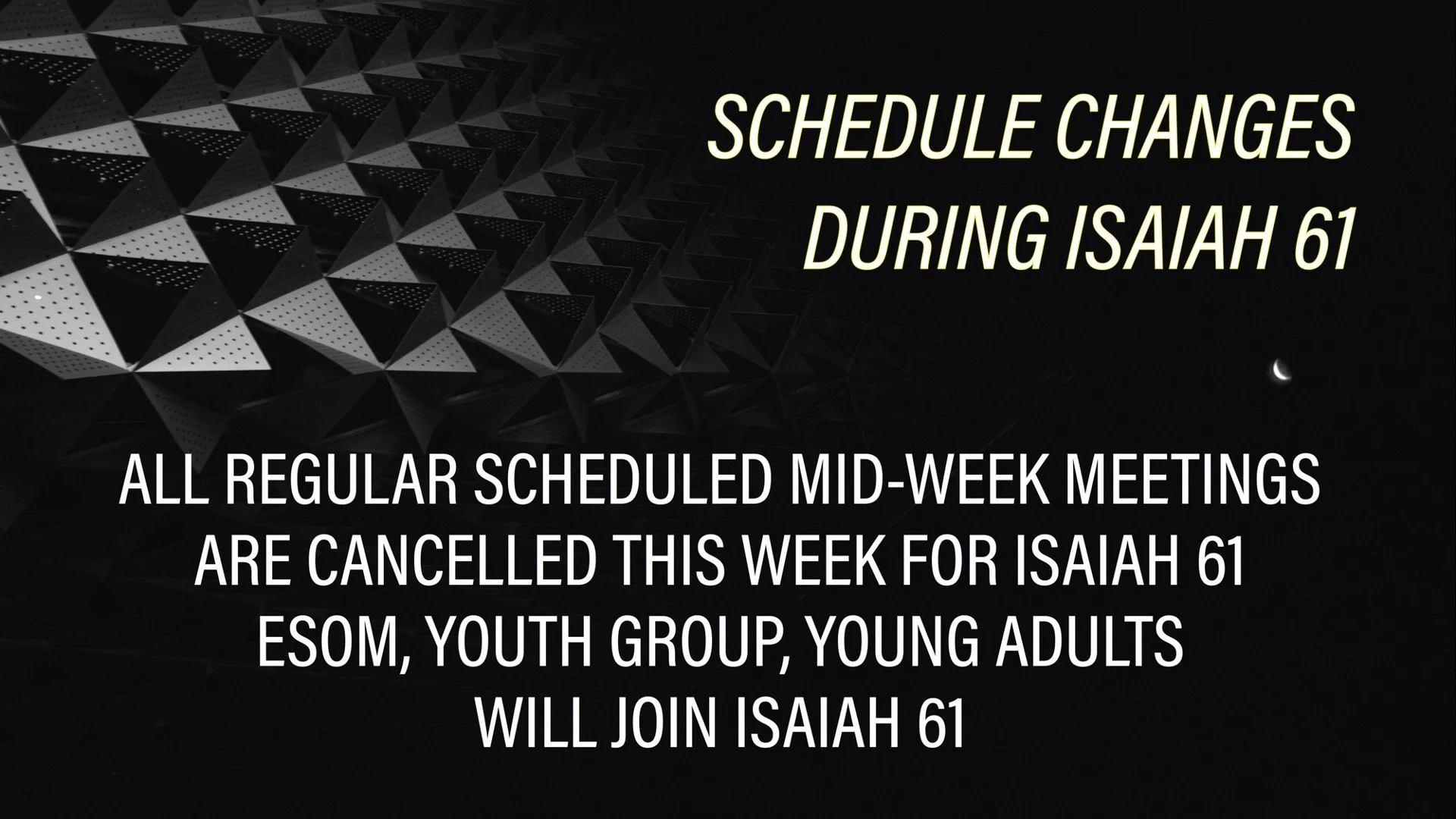 SCHEDULE CHANGES DURING ISAIAH 61

ALL REGULAR SCHEDULED MID-WEEK MEETINGS ARE CANCELLED THIS WEEK FOR ISAIAH 61
ESOM, YOUTH GROUP, YOUNG ADULTS WILL JOIN ISAIAH 61